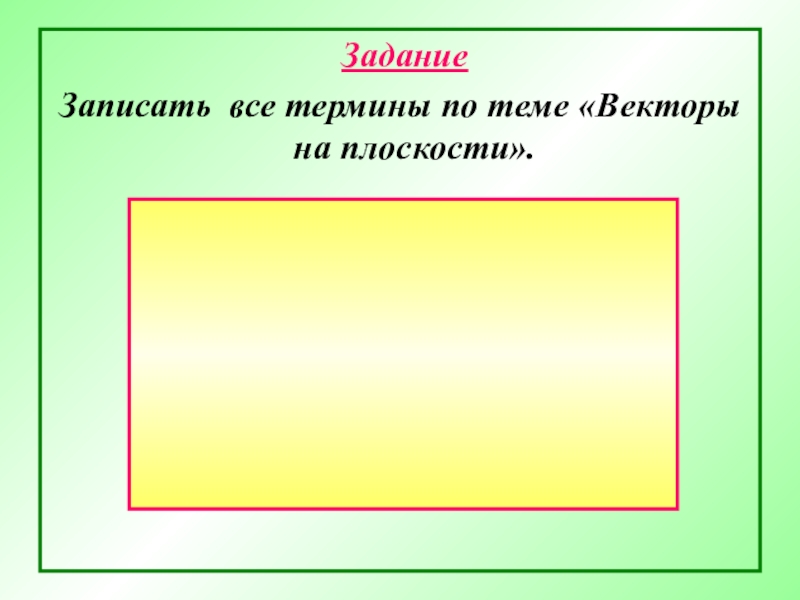 Задание

Записать все термины по теме «Векторы на плоскости».